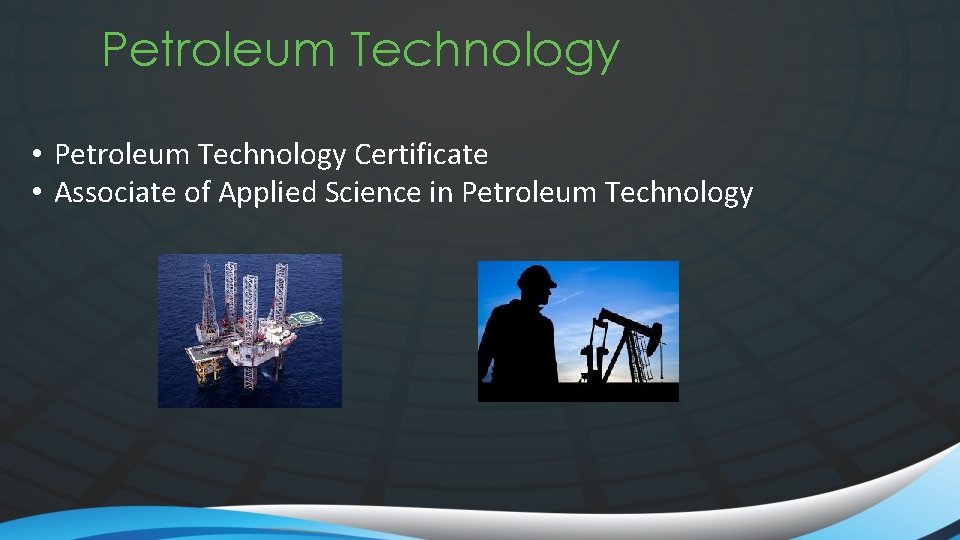 Petroleum Technology

• Petroleum Technology Certificate
• Associate of Applied Science in Petroleum Technology